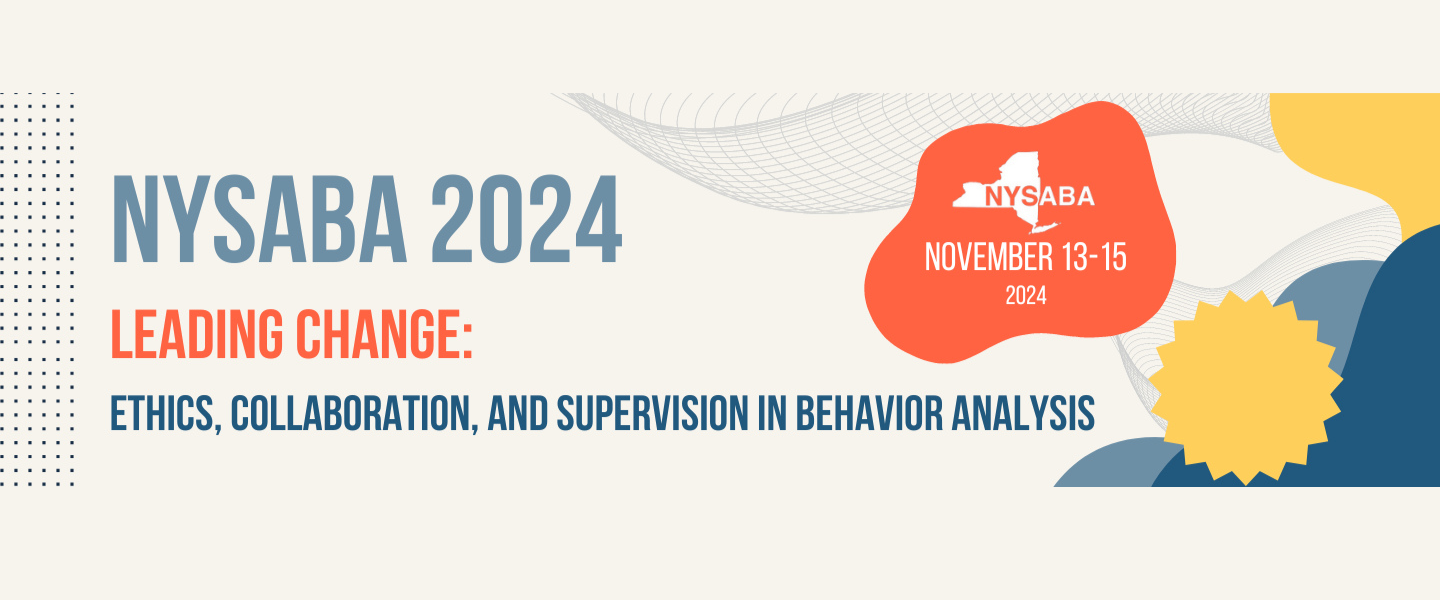 NYSABA 2024

LEADING CHANGE:

ETHICS, COLLABORATION, AND SUPERVISION IN BEHAVIOR ANALYSIS

NYSABA

NOVEMBER 13-15

2024